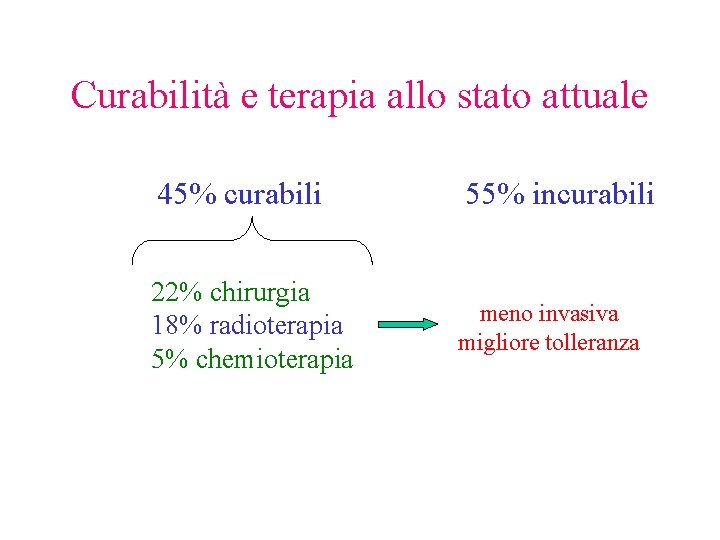 Curabilità e terapia allo stato attuale

45% curabili

55% incurabili

22% chirurgia
18% radioterapia
5% chemioterapia

meno invasiva
migliore tolleranza